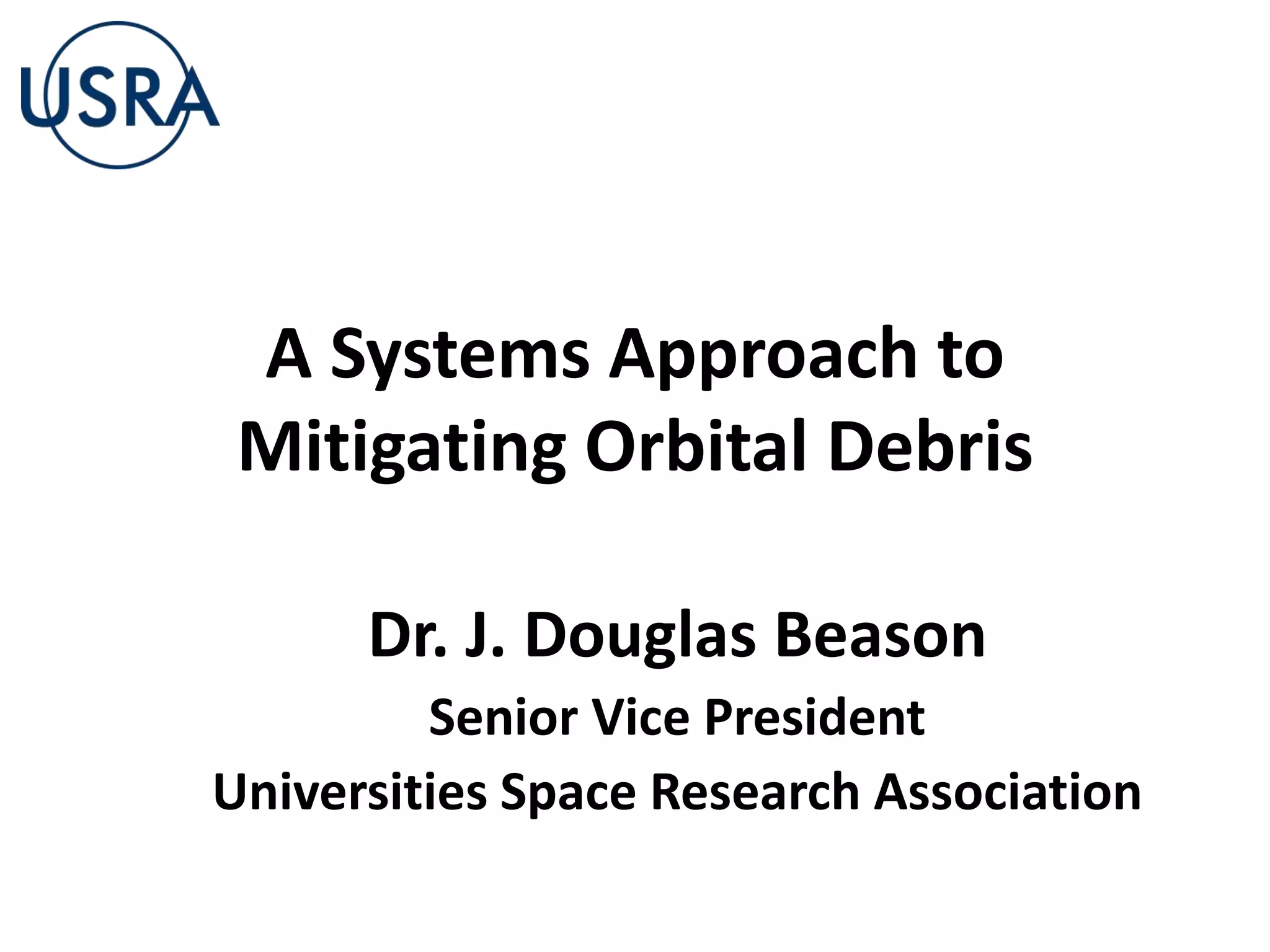 USRA

A Systems Approach to Mitigating Orbital Debris

Dr. J. Douglas Beason

Senior Vice President

Universities Space Research Association